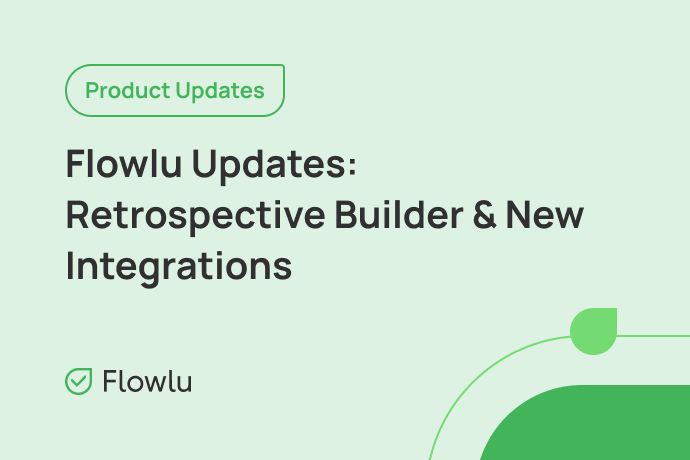 Product Updates

Flowlu Updates: Retrospective Builder & New Integrations

Flowlu